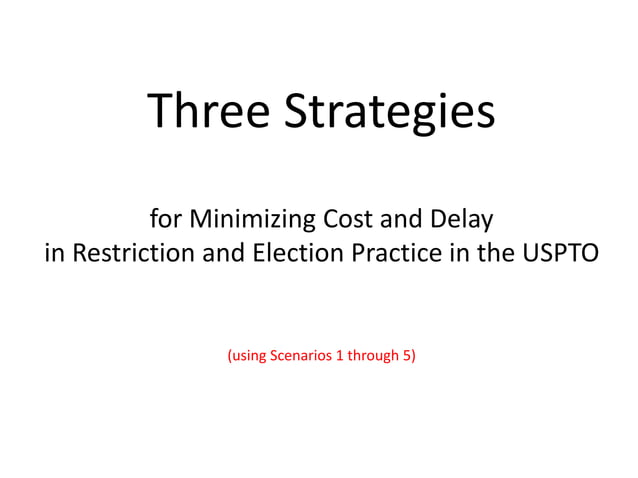 Three Strategies

for Minimizing Cost and Delay
in Restriction and Election Practice in the USPTO

(using Scenarios 1 through 5)